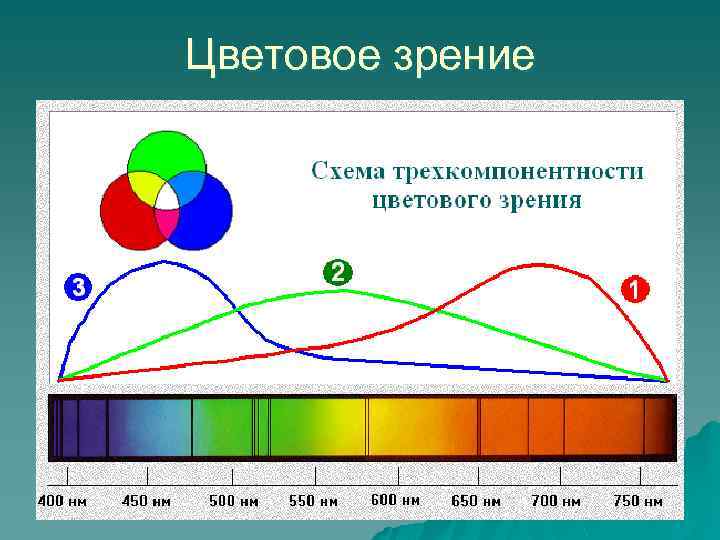 Цветовое зрение

Схема трехкомпонентности цветового зрения

3

2

1

400 нм 450 нм 500 нм 550 нм 600 нм 650 нм 700 нм 750 нм